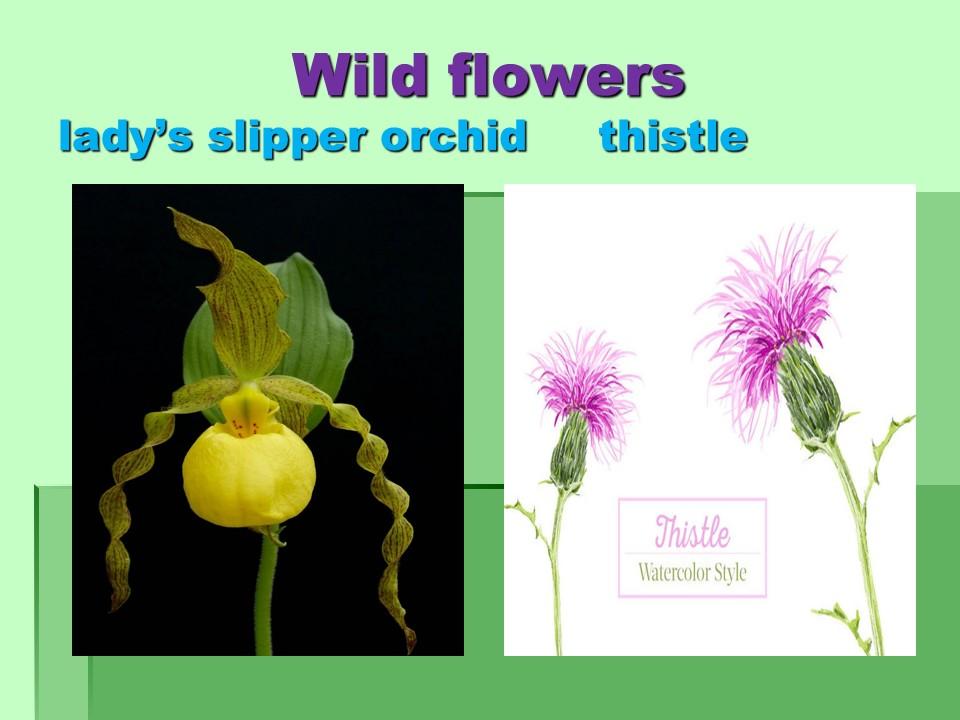 Wild flowers

lady’s slipper orchid thistle

Thistle
Watercolor Style